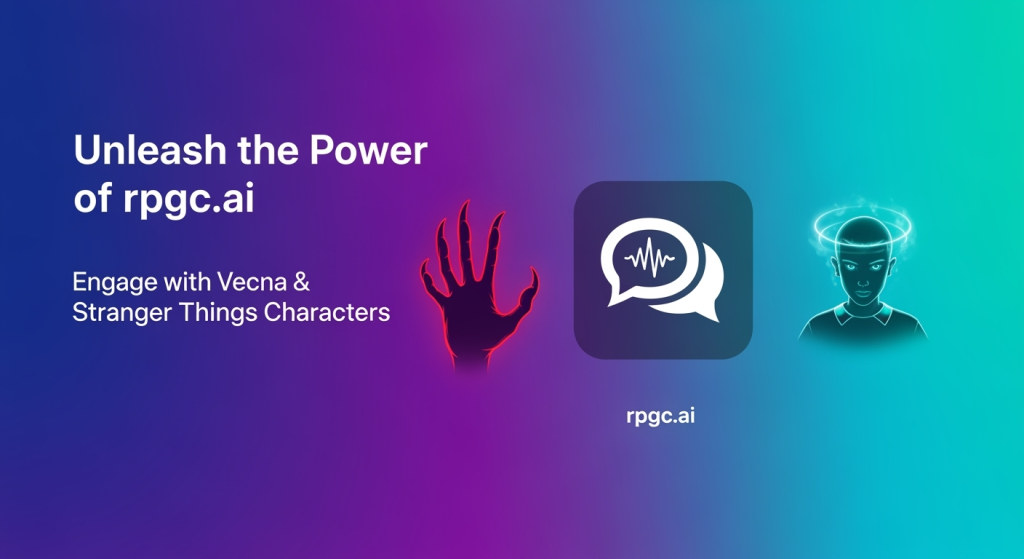 Unleash the Power of rpgc.ai

Engage with Vecna & Stranger Things Characters

rpgc.ai